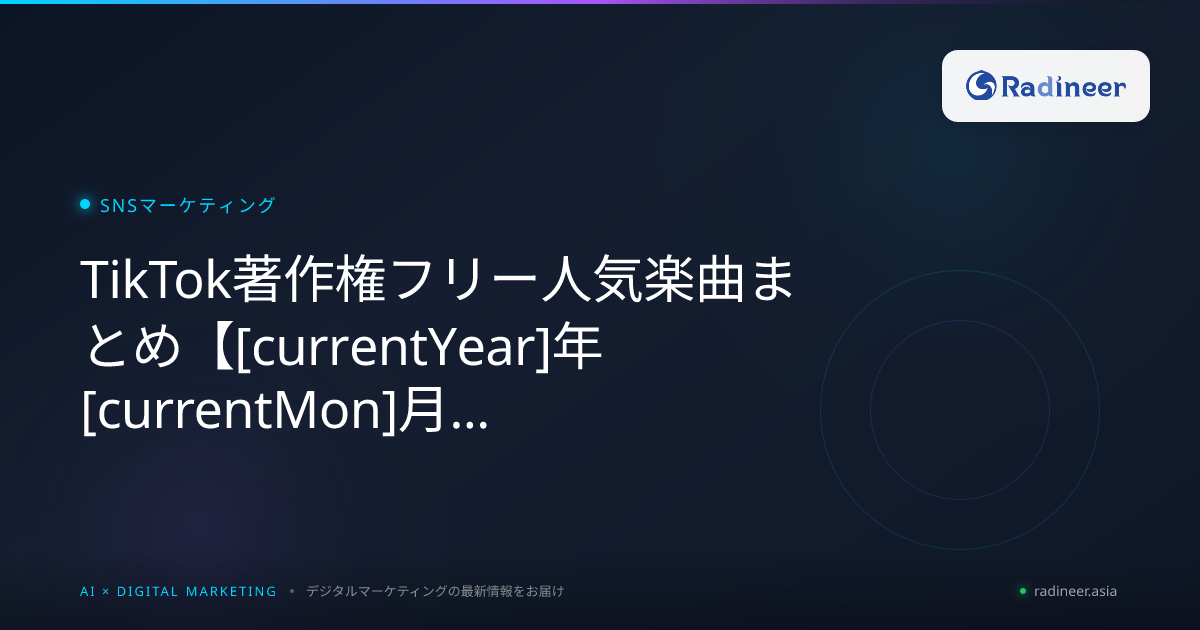 Radineer

SNSマーケティング

TikTok著作権フリー人気楽曲まとめ【[currentYear]年[currentMon]月...

AI × DIGITAL MARKETING • デジタルマーケティングの最新情報をお届け

radineer.asia